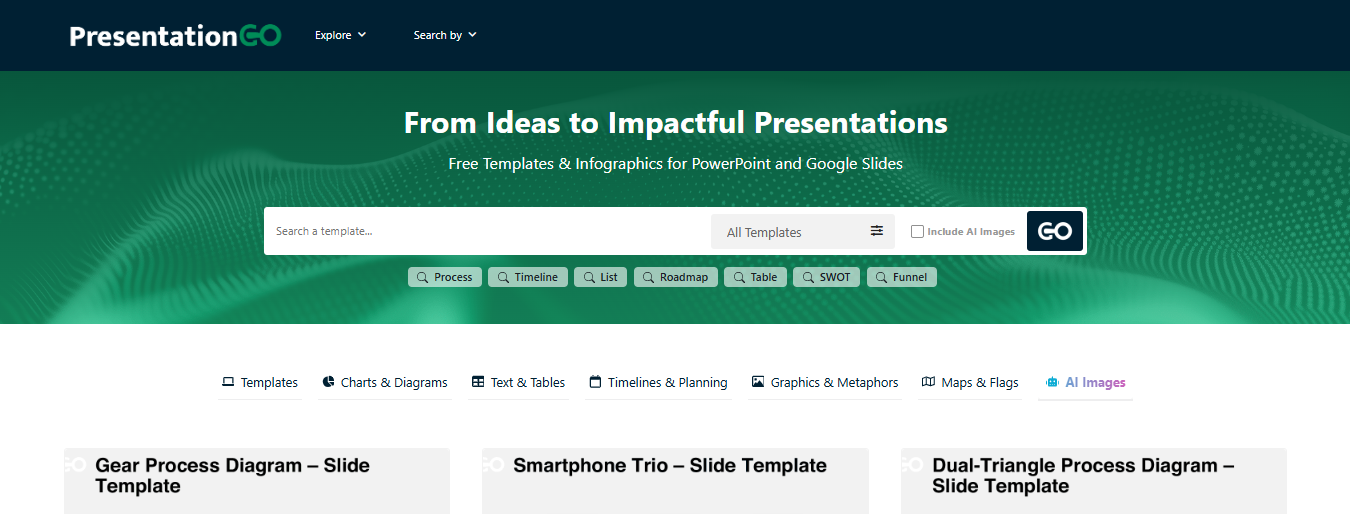 PresentationGO Explore Search by

From Ideas to Impactful Presentations

Free Templates & Infographics for PowerPoint and Google Slides

Search a template... All Templates Include AI Images GO

Process Timeline List Roadmap Table SWOT Funnel

Templates Charts & Diagrams Text & Tables Timelines & Planning Graphics & Metaphors Maps & Flags AI Images

Gear Process Diagram – Slide Template

Smartphone Trio – Slide Template

Dual-Triangle Process Diagram – Slide Template